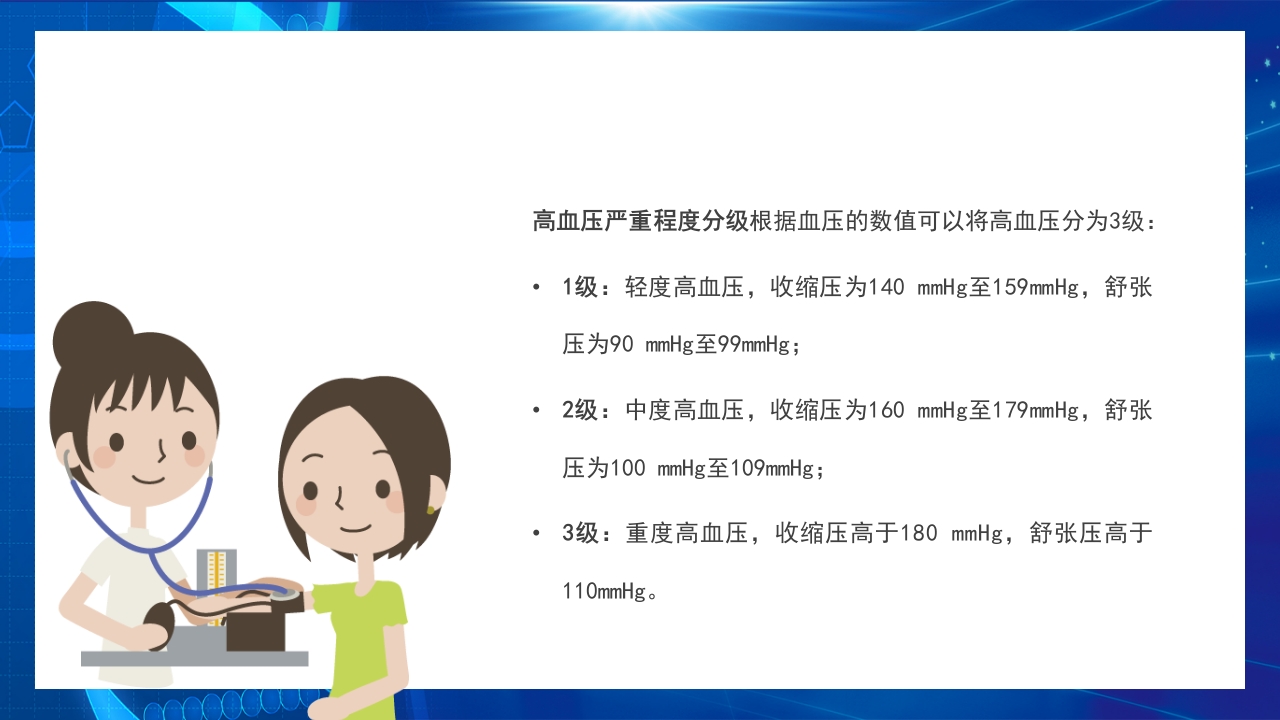 高血压严重程度分级根据血压的数值可以将高血压分为3级：

• 1级：轻度高血压，收缩压为140 mmHg至159mmHg，舒张压为90 mmHg至99mmHg；

• 2级：中度高血压，收缩压为160 mmHg至179mmHg，舒张压为100 mmHg至109mmHg；

• 3级：重度高血压，收缩压高于180 mmHg，舒张压高于110mmHg。